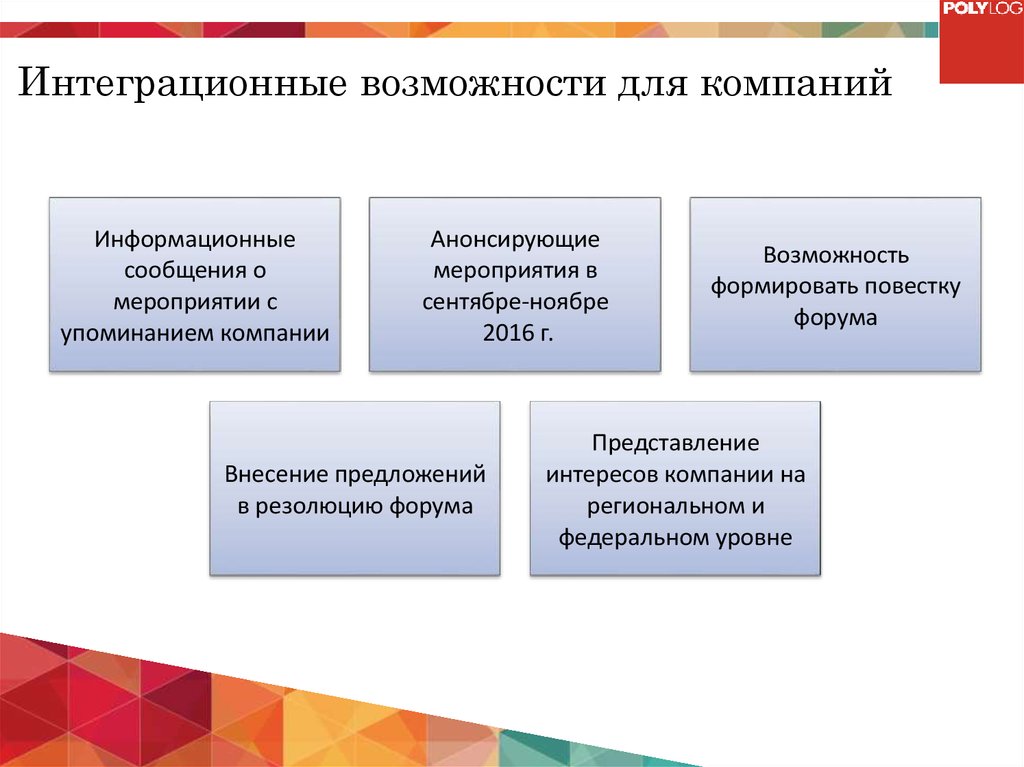 POLYLOG

Интеграционные возможности для компаний

Информационные сообщения о мероприятии с упоминанием компании

Анонсирующие мероприятия в сентябре-ноябре 2016 г.

Возможность формировать повестку форума

Внесение предложений в резолюцию форума

Представление интересов компании на региональном и федеральном уровне